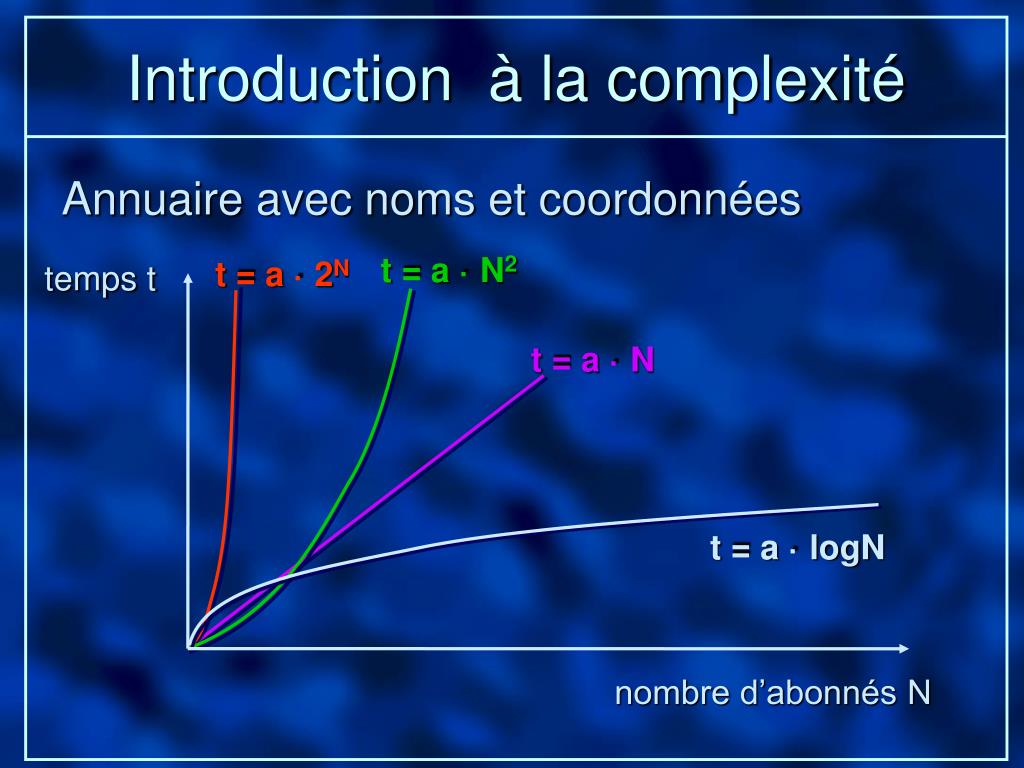 Introduction à la complexité

Annuaire avec noms et coordonnées

temps t

$t = a \cdot 2^N$

$t = a \cdot N^2$

$t = a \cdot N$

$t = a \cdot \log N$

nombre d’abonnés N